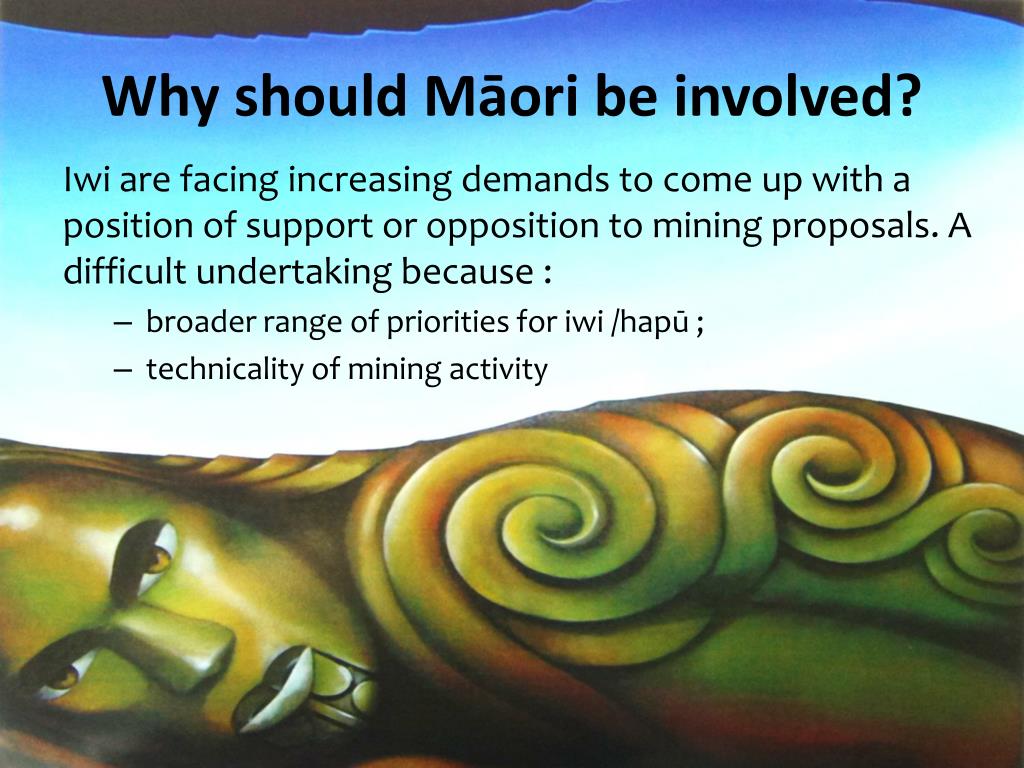 Why should Māori be involved?

Iwi are facing increasing demands to come up with a position of support or opposition to mining proposals. A difficult undertaking because :

– broader range of priorities for iwi /hapū ;
– technicality of mining activity